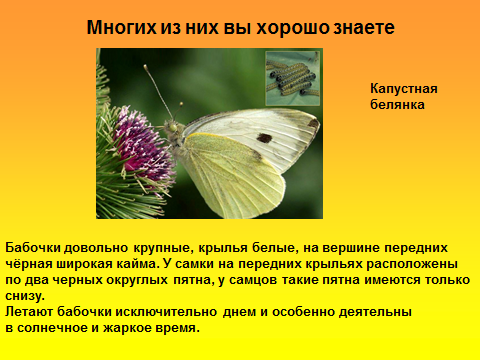 Многих из них вы хорошо знаете

Капустная белянка

Бабочки довольно крупные, крылья белые, на вершине передних чёрная широкая кайма. У самки на передних крыльях расположены по два черных округлых пятна, у самцов такие пятна имеются только снизу.
Летают бабочки исключительно днем и особенно деятельны в солнечное и жаркое время.